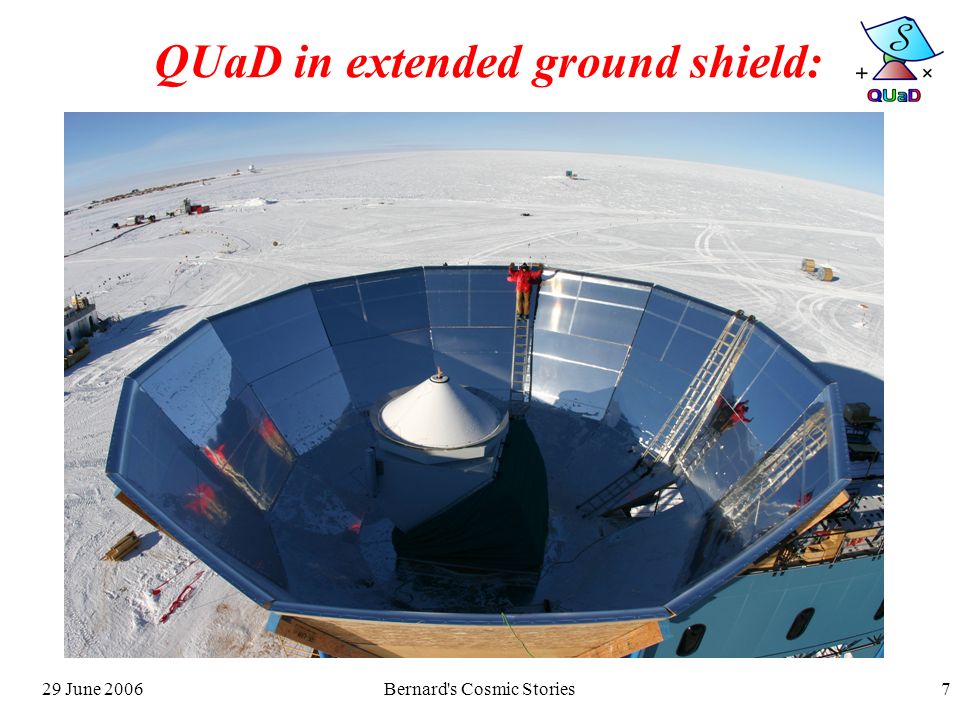 QUaD in extended ground shield:

S
+ ×
QUaD

29 June 2006 Bernard's Cosmic Stories 7